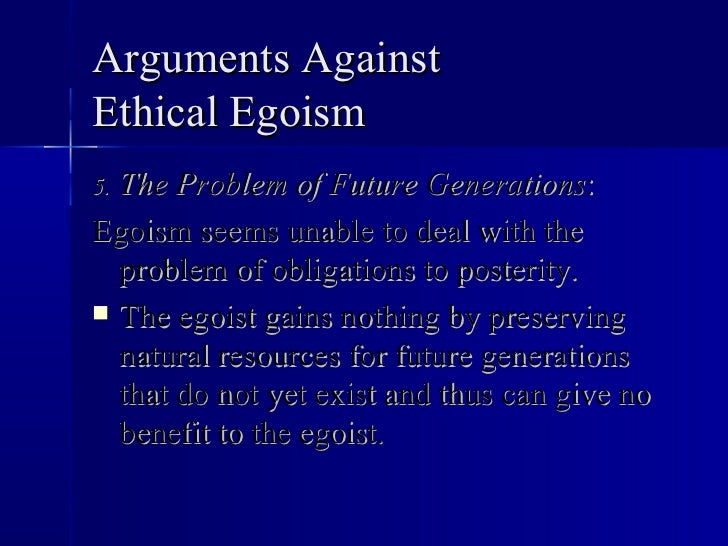 Arguments Against Ethical Egoism

5. The Problem of Future Generations:

Egoism seems unable to deal with the problem of obligations to posterity.

The egoist gains nothing by preserving natural resources for future generations that do not yet exist and thus can give no benefit to the egoist.